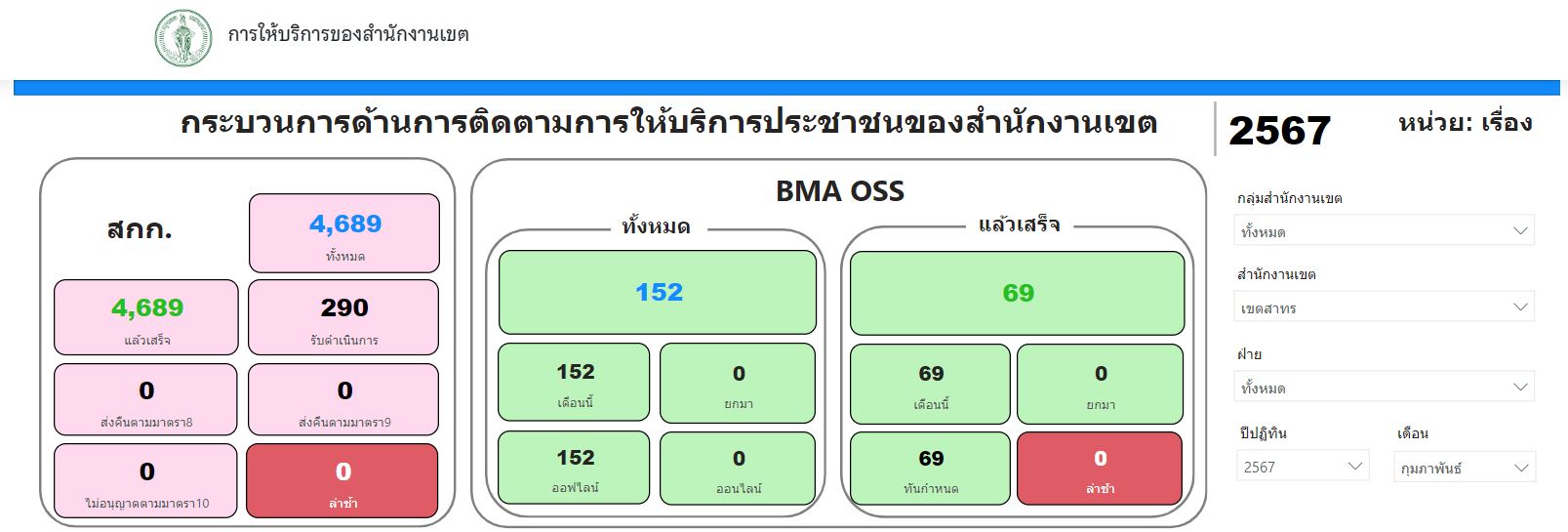 การให้บริการของสำนักงานเขต

กระบวนการด้านการติดตามการให้บริการประชาชนของสำนักงานเขต

2567

หน่วย: เรื่อง

สกก.

4,689
ทั้งหมด

4,689
แล้วเสร็จ

290
รับดำเนินการ

0
ส่งคืนตามมาตรา8

0
ส่งคืนตามมาตรา9

0
ไม่อนุญาตตามมาตรา10

0
ล่าช้า

BMA OSS

ทั้งหมด

152

152
เดือนนี้

0
ยกมา

152
ออฟไลน์

0
ออนไลน์

แล้วเสร็จ

69

69
เดือนนี้

0
ยกมา

69
ทันกำหนด

0
ล่าช้า

กลุ่มสำนักงานเขต
ทั้งหมด

สำนักงานเขต
เขตสาทร

ฝ่าย
ทั้งหมด

ปีปฏิทิน
2567

เดือน
กุมภาพันธ์